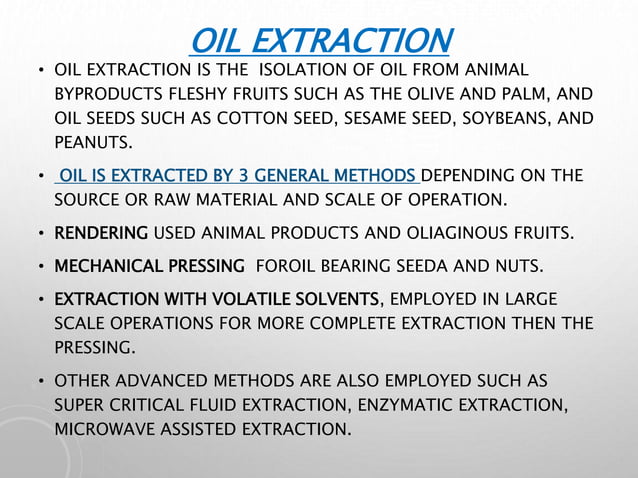 OIL EXTRACTION

• OIL EXTRACTION IS THE ISOLATION OF OIL FROM ANIMAL BYPRODUCTS FLESHY FRUITS SUCH AS THE OLIVE AND PALM, AND OIL SEEDS SUCH AS COTTON SEED, SESAME SEED, SOYBEANS, AND PEANUTS.

• OIL IS EXTRACTED BY 3 GENERAL METHODS DEPENDING ON THE SOURCE OR RAW MATERIAL AND SCALE OF OPERATION.

• RENDERING USED ANIMAL PRODUCTS AND OLIAGINOUS FRUITS.

• MECHANICAL PRESSING FOROIL BEARING SEEDA AND NUTS.

• EXTRACTION WITH VOLATILE SOLVENTS, EMPLOYED IN LARGE SCALE OPERATIONS FOR MORE COMPLETE EXTRACTION THEN THE PRESSING.

• OTHER ADVANCED METHODS ARE ALSO EMPLOYED SUCH AS SUPER CRITICAL FLUID EXTRACTION, ENZYMATIC EXTRACTION, MICROWAVE ASSISTED EXTRACTION.